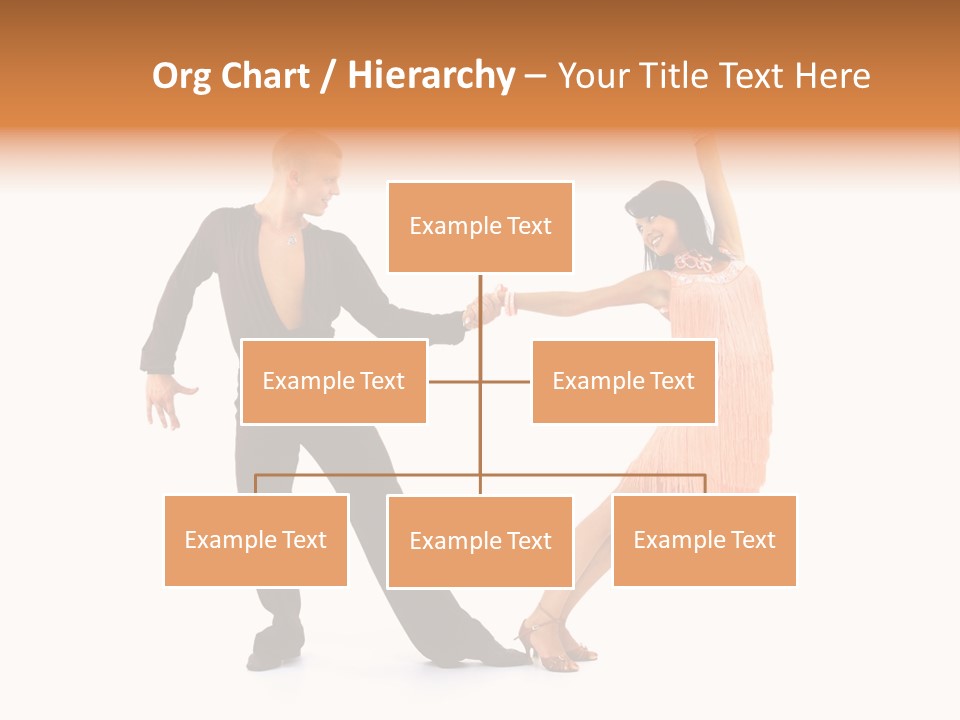 Org Chart / Hierarchy – Your Title Text Here

Example Text

Example Text

Example Text

Example Text

Example Text

Example Text